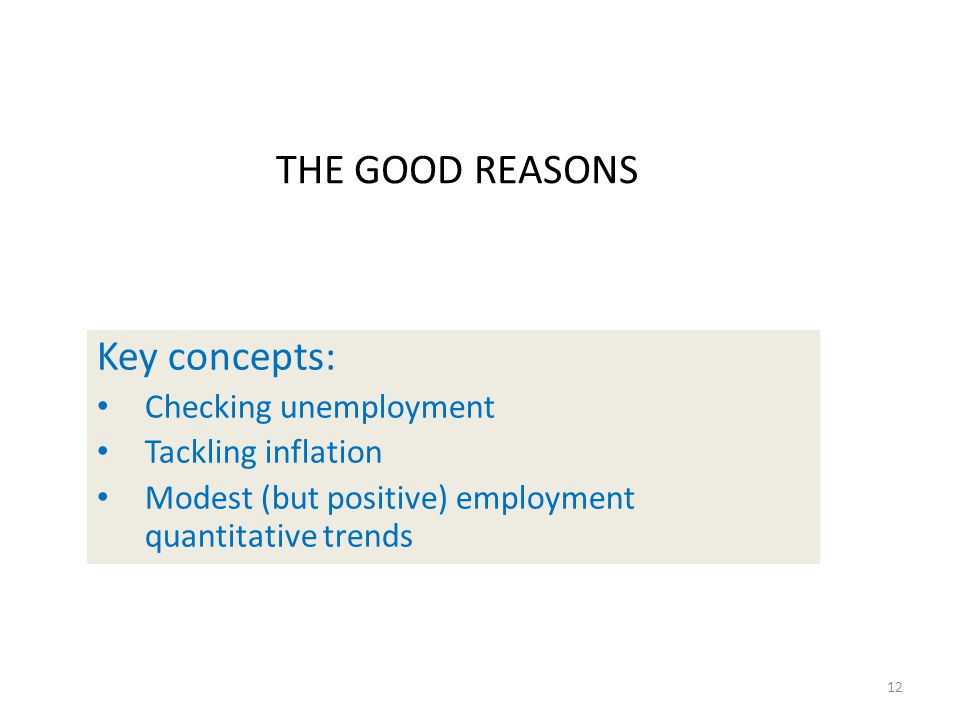 THE GOOD REASONS

Key concepts:
• Checking unemployment
• Tackling inflation
• Modest (but positive) employment quantitative trends

12